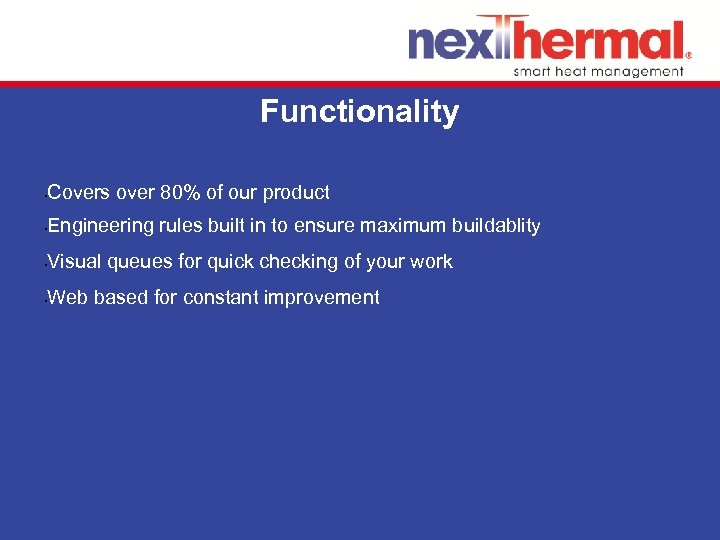 nexthermal®
smart heat management

Functionality

•Covers over 80% of our product
•Engineering rules built in to ensure maximum buildablity
•Visual queues for quick checking of your work
•Web based for constant improvement